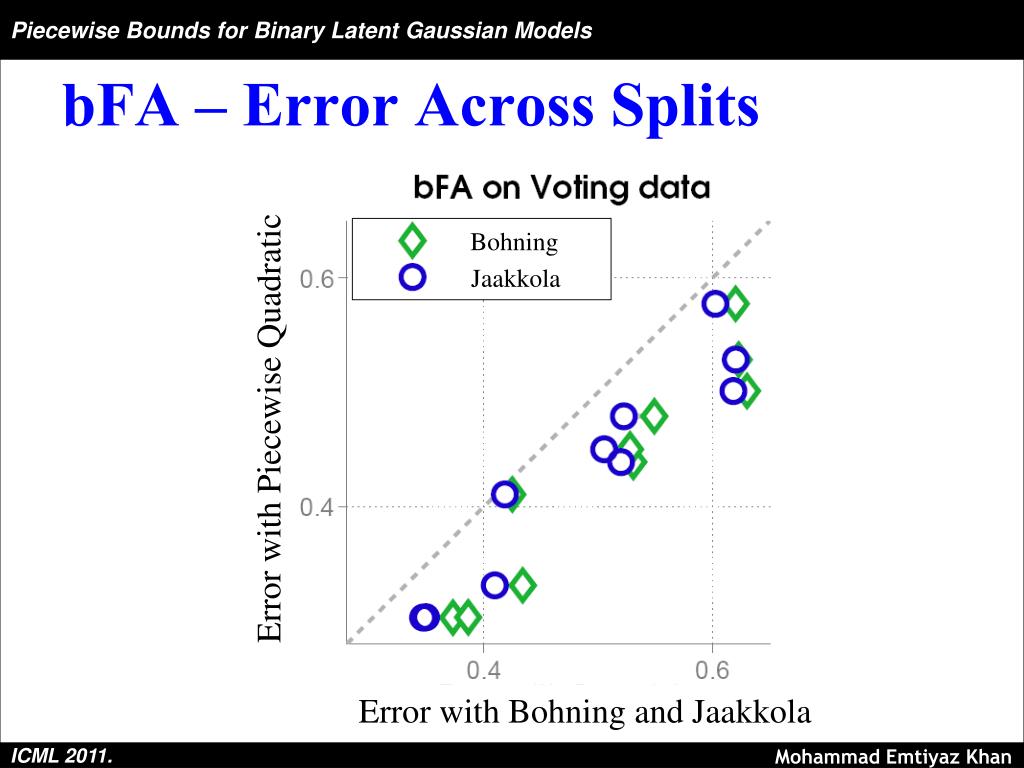 Piecewise Bounds for Binary Latent Gaussian Models

bFA – Error Across Splits

bFA on Voting data

Bohning
Jaakkola

Error with Piecewise Quadratic

0.6
0.4

0.4
0.6

Error with Bohning and Jaakkola

ICML 2011.

Mohammad Emtiyaz Khan